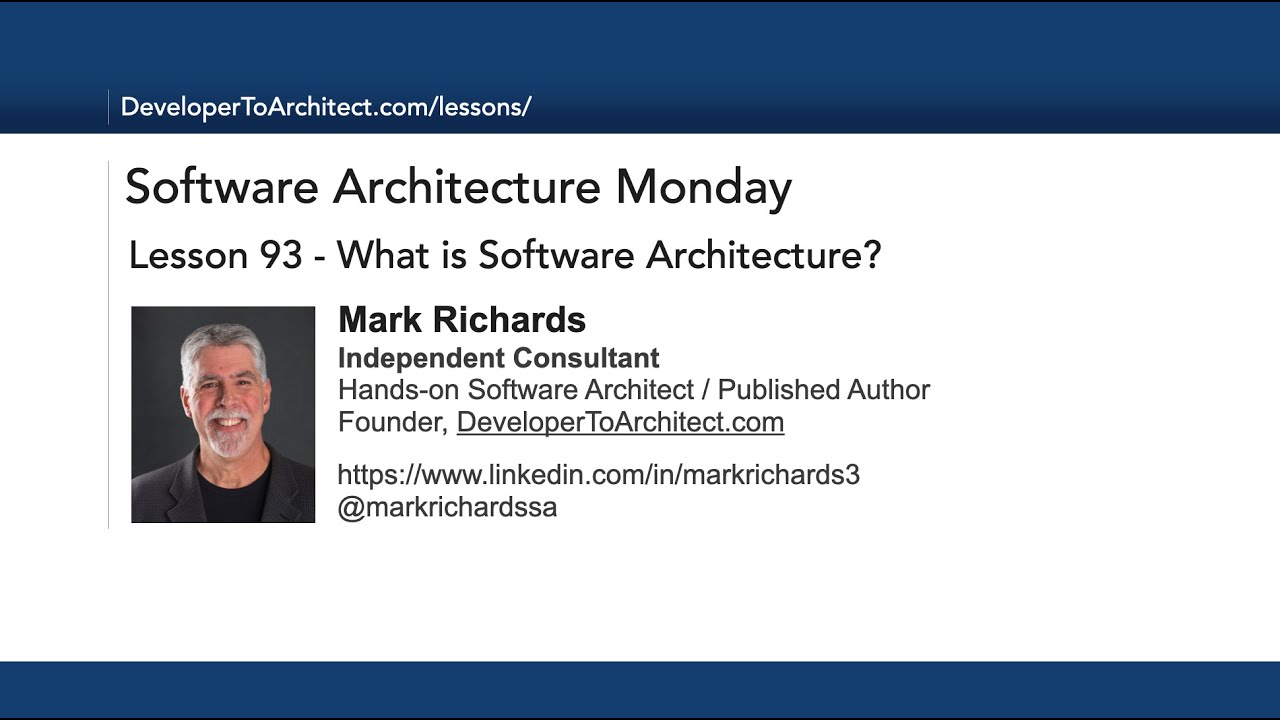 DeveloperToArchitect.com/lessons/

Software Architecture Monday

Lesson 93 - What is Software Architecture?

Mark Richards
Independent Consultant
Hands-on Software Architect / Published Author
Founder, DeveloperToArchitect.com

https://www.linkedin.com/in/markrichards3
@markrichardssa